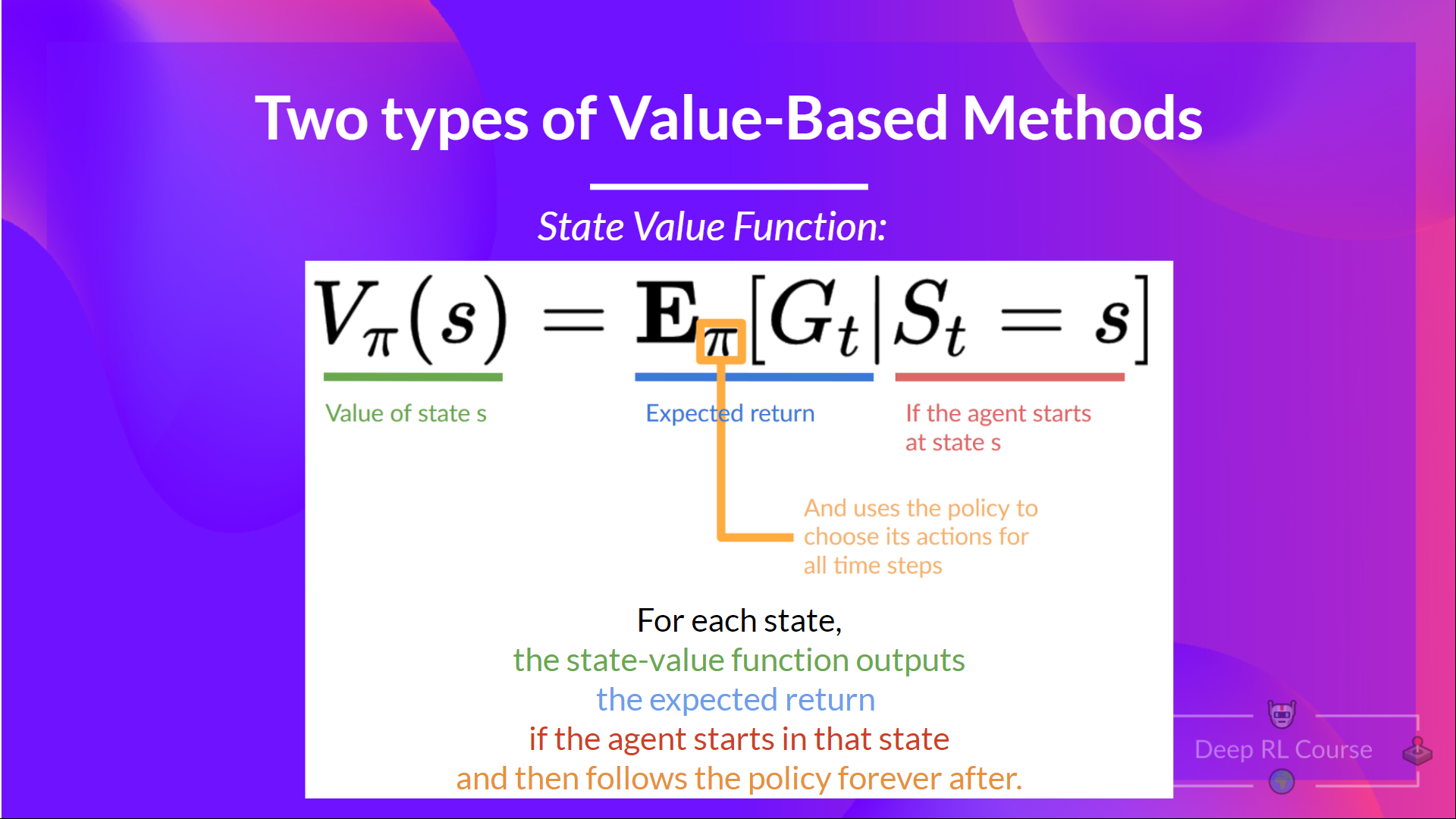 Two types of Value-Based Methods

State Value Function:

$V_\pi(s) = \mathbf{E}_\pi[G_t | S_t = s]$

Value of state s

Expected return

If the agent starts at state s

And uses the policy to choose its actions for all time steps

For each state,
the state-value function outputs
the expected return
if the agent starts in that state
and then follows the policy forever after.

Deep RL Course